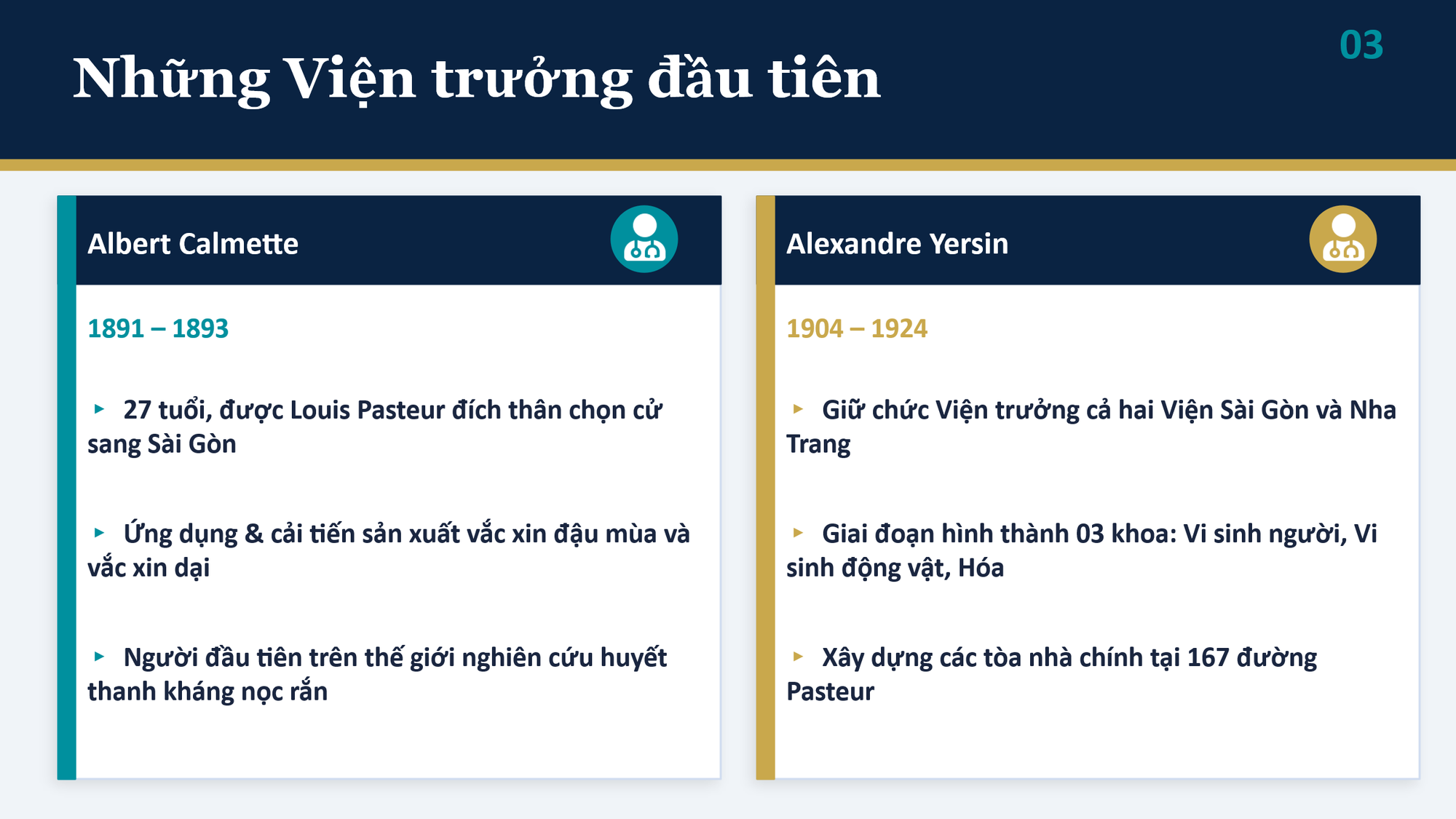 Những Viện trưởng đầu tiên

03

Albert Calmette

1891 – 1893

▸ 27 tuổi, được Louis Pasteur đích thân chọn cử sang Sài Gòn

▸ Ứng dụng & cải tiến sản xuất vắc xin đậu mùa và vắc xin dại

▸ Người đầu tiên trên thế giới nghiên cứu huyết thanh kháng nọc rắn

Alexandre Yersin

1904 – 1924

▸ Giữ chức Viện trưởng cả hai Viện Sài Gòn và Nha Trang

▸ Giai đoạn hình thành 03 khoa: Vi sinh người, Vi sinh động vật, Hóa

▸ Xây dựng các tòa nhà chính tại 167 đường Pasteur